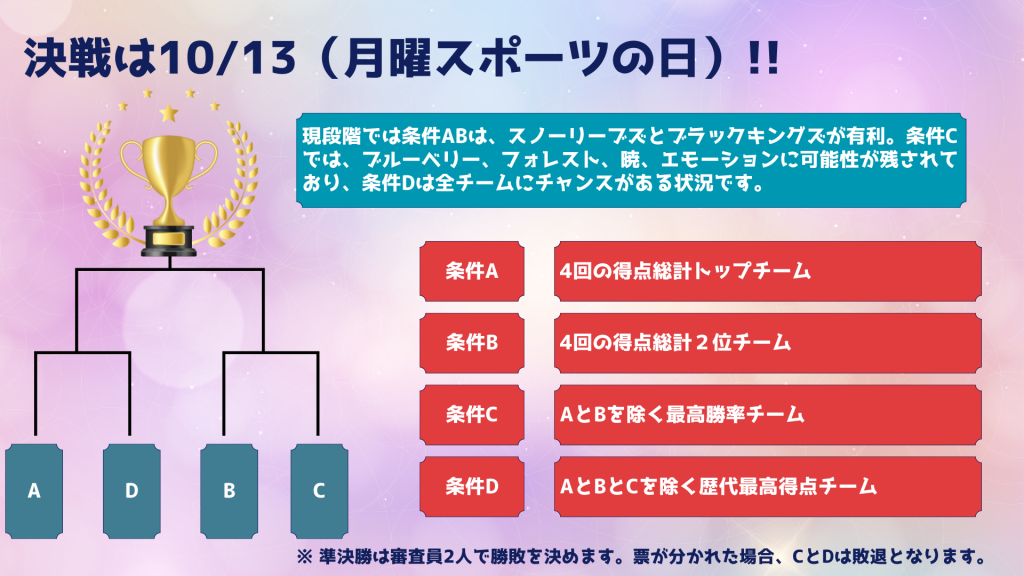 決戦は10/13（月曜スポーツの日）!!

現段階では条件ABは、スノーリーブズとブラックキングズが有利。条件Cでは、ブルーベリー、フォレスト、暁、エモーションに可能性が残されており、条件Dは全チームにチャンスがある状況です。

| 条件A | 4回の得点総計トップチーム |
|---|---|
| 条件B | 4回の得点総計２位チーム |
| 条件C | AとBを除く最高勝率チーム |
| 条件D | AとBとCを除く歴代最高得点チーム |

A D B C

※ 準決勝は審査員2人で勝敗を決めます。票が分かれた場合、CとDは敗退となります。